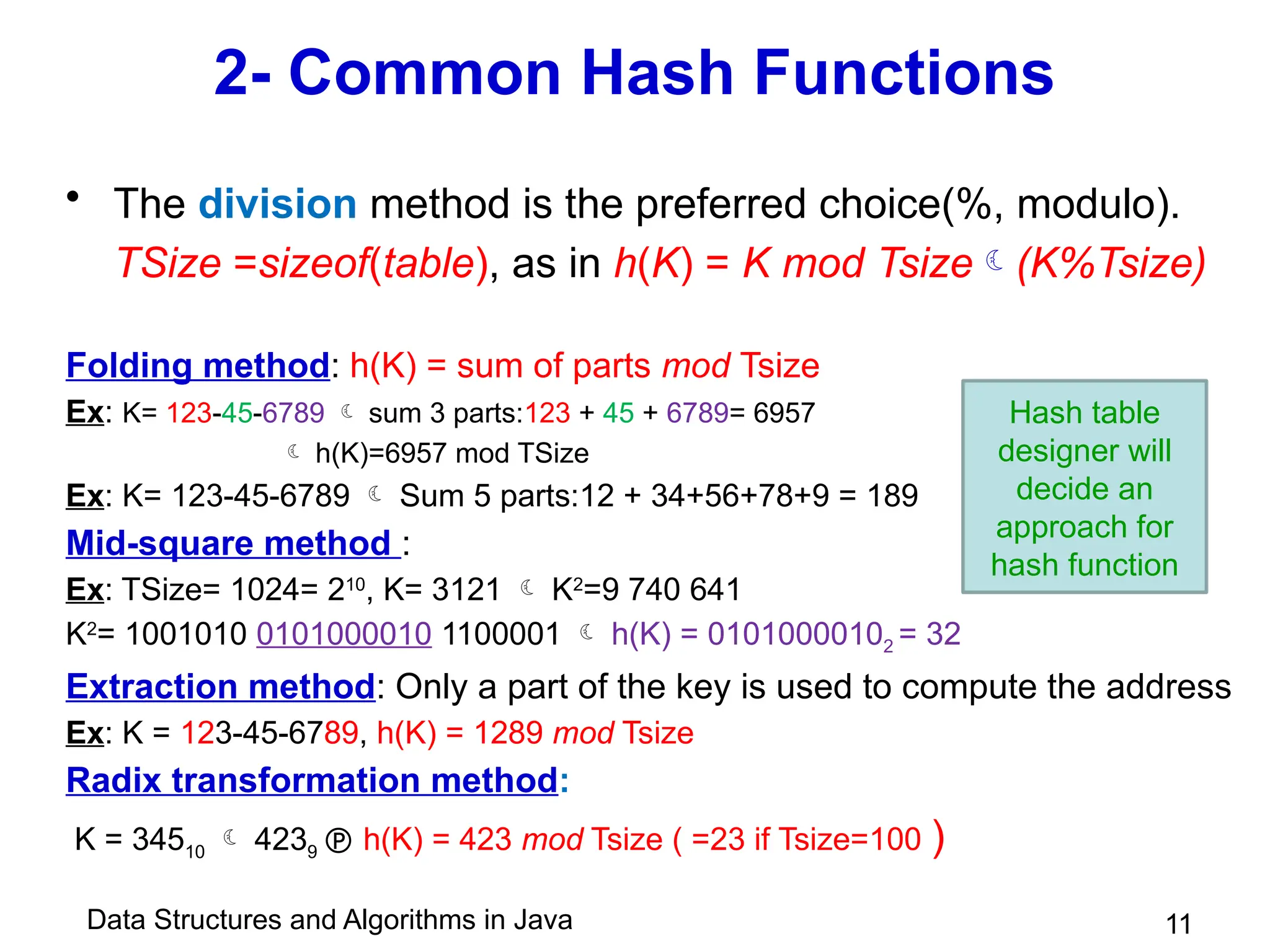 2- Common Hash Functions

• The division method is the preferred choice(%, modulo). TSize =sizeof(table), as in h(K) = K mod Tsize ☾ (K%Tsize)

Folding method: h(K) = sum of parts mod Tsize

Ex: K= 123-45-6789 ☾ sum 3 parts:123 + 45 + 6789= 6957
☾ h(K)=6957 mod TSize

Ex: K= 123-45-6789 ☾ Sum 5 parts:12 + 34+56+78+9 = 189

Mid-square method :

Ex: TSize= 1024= $2^{10}$, K= 3121 ☾ $K^2$=9 740 641

$K^2$= 1001010 0101000010 1100001 ☾ h(K) = $0101000010_2$ = 32

Extraction method: Only a part of the key is used to compute the address

Ex: K = 123-45-6789, h(K) = 1289 mod Tsize

Radix transformation method:

K = $345_{10}$ ☾ $423_9$ Ⓟ h(K) = 423 mod Tsize ( =23 if Tsize=100 )

Hash table designer will decide an approach for hash function

Data Structures and Algorithms in Java

11